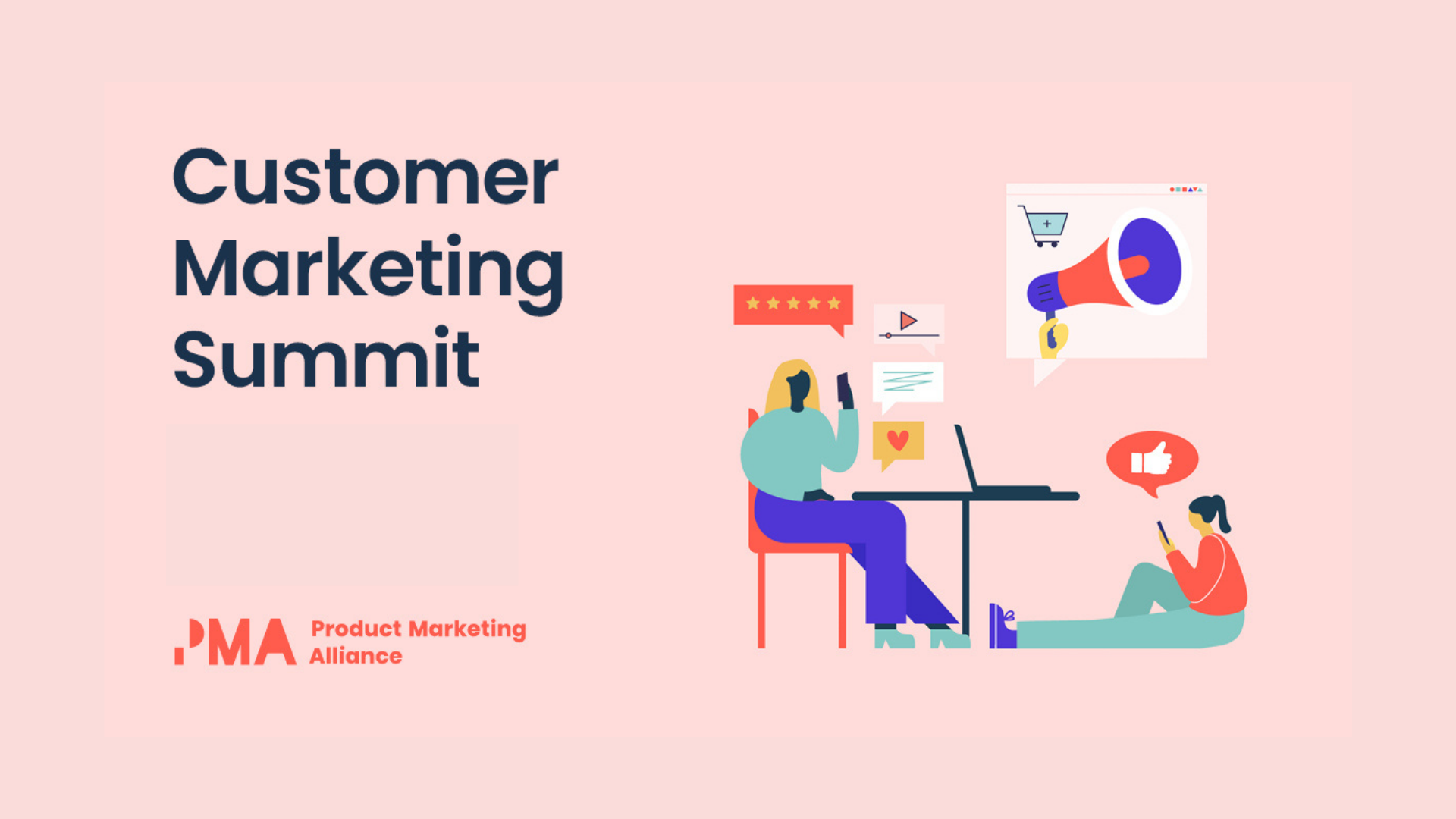 Customer Marketing Summit

PMA Product Marketing Alliance